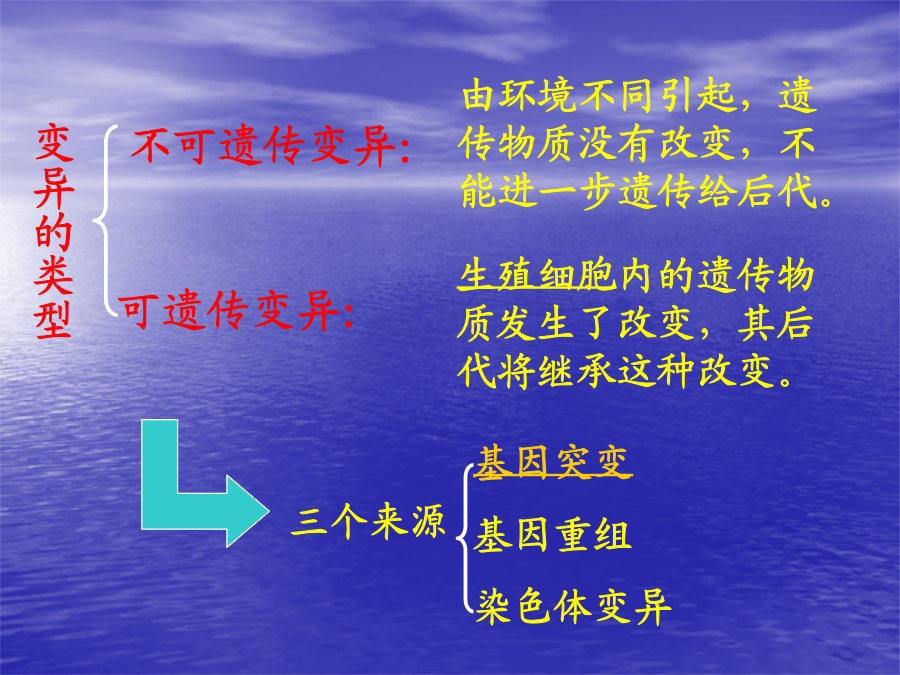 变异的类型

不可遗传变异:

由环境不同引起，遗传物质没有改变，不能进一步遗传给后代。

可遗传变异:

生殖细胞内的遗传物质发生了改变，其后代将继承这种改变。

三个来源

基因突变

基因重组

染色体变异